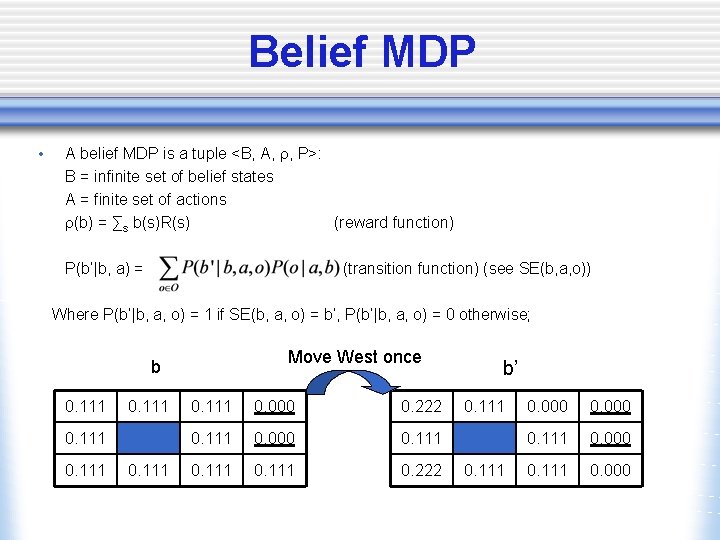 Belief MDP

• A belief MDP is a tuple <B, A, ρ, P>:
B = infinite set of belief states
A = finite set of actions
ρ(b) = $\sum_s$ b(s)R(s) (reward function)

P(b'|b, a) = $\sum_{o \in O} P(b'|b,a,o)P(o|a,b)$ (transition function) (see SE(b,a,o))

Where P(b'|b, a, o) = 1 if SE(b, a, o) = b', P(b'|b, a, o) = 0 otherwise;

b

Move West once

b'

| 0.111 | 0.111 | 0.111 | 0.000 |
|---|---|---|---|
| 0.111 | | 0.111 | 0.000 |
| 0.111 | 0.111 | 0.111 | 0.111 |

| 0.222 | 0.111 | 0.000 | 0.000 |
|---|---|---|---|
| 0.111 | | 0.111 | 0.000 |
| 0.222 | 0.111 | 0.111 | 0.000 |